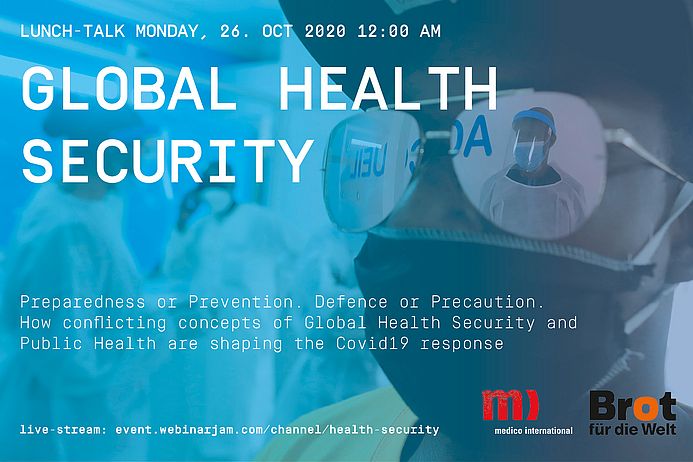 LUNCH-TALK MONDAY, 26. OCT 2020 12:00 AM

GLOBAL HEALTH SECURITY

Preparedness or Prevention. Defence or Precaution. How conflicting concepts of Global Health Security and Public Health are shaping the Covid19 response

live-stream: event.webinarjam.com/channel/health-security

medico international

Brot für die Welt